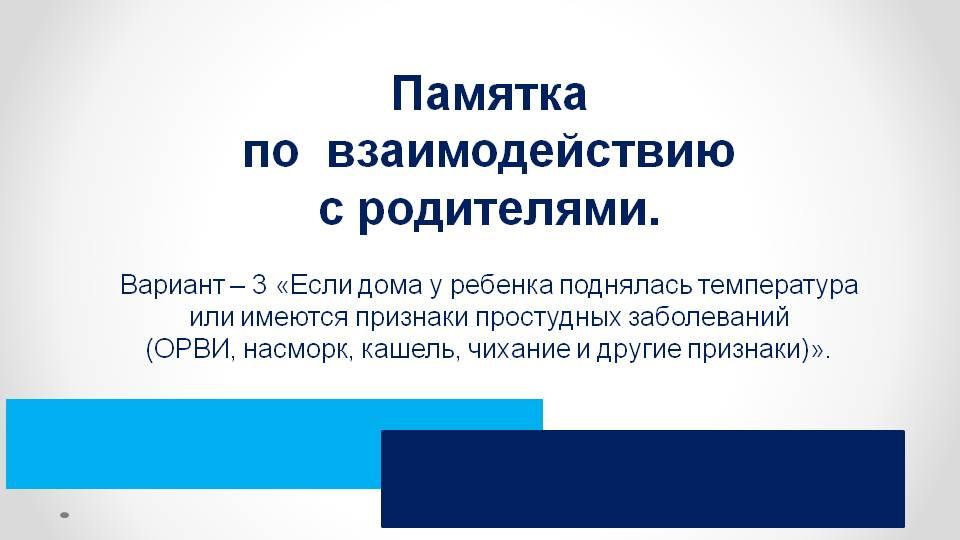 Памятка
по взаимодействию
с родителями.

Вариант – 3 «Если дома у ребенка поднялась температура или имеются признаки простудных заболеваний (ОРВИ, насморк, кашель, чихание и другие признаки)».